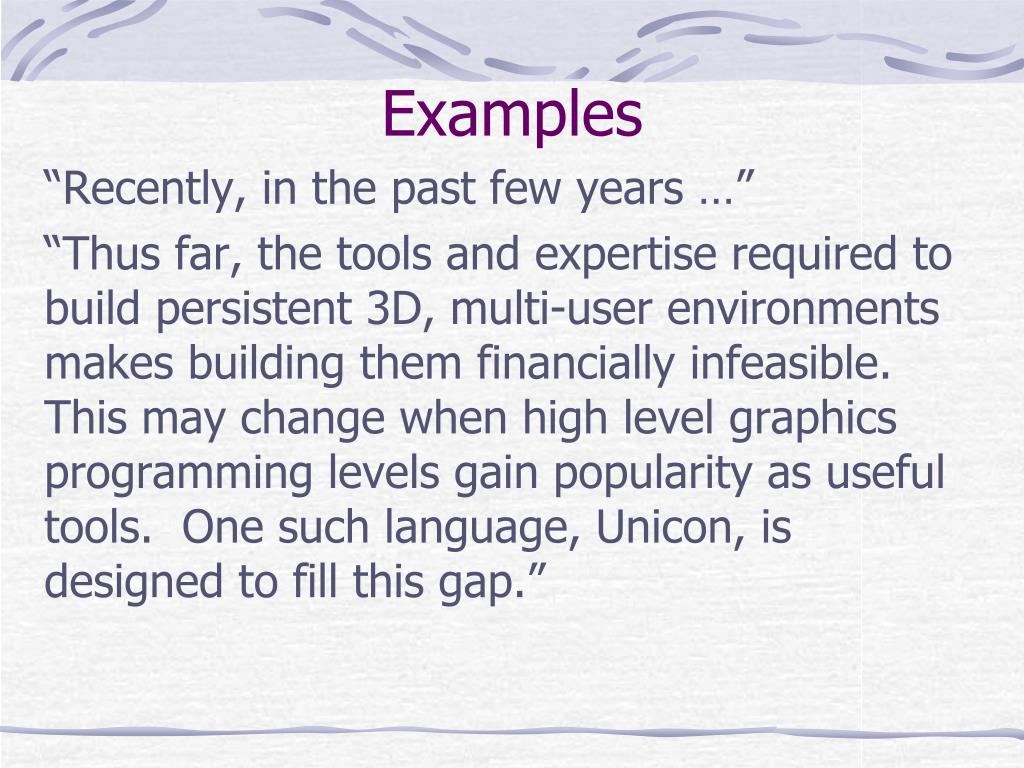 Examples

“Recently, in the past few years …”

“Thus far, the tools and expertise required to build persistent 3D, multi-user environments makes building them financially infeasible. This may change when high level graphics programming levels gain popularity as useful tools.  One such language, Unicon, is designed to fill this gap.”